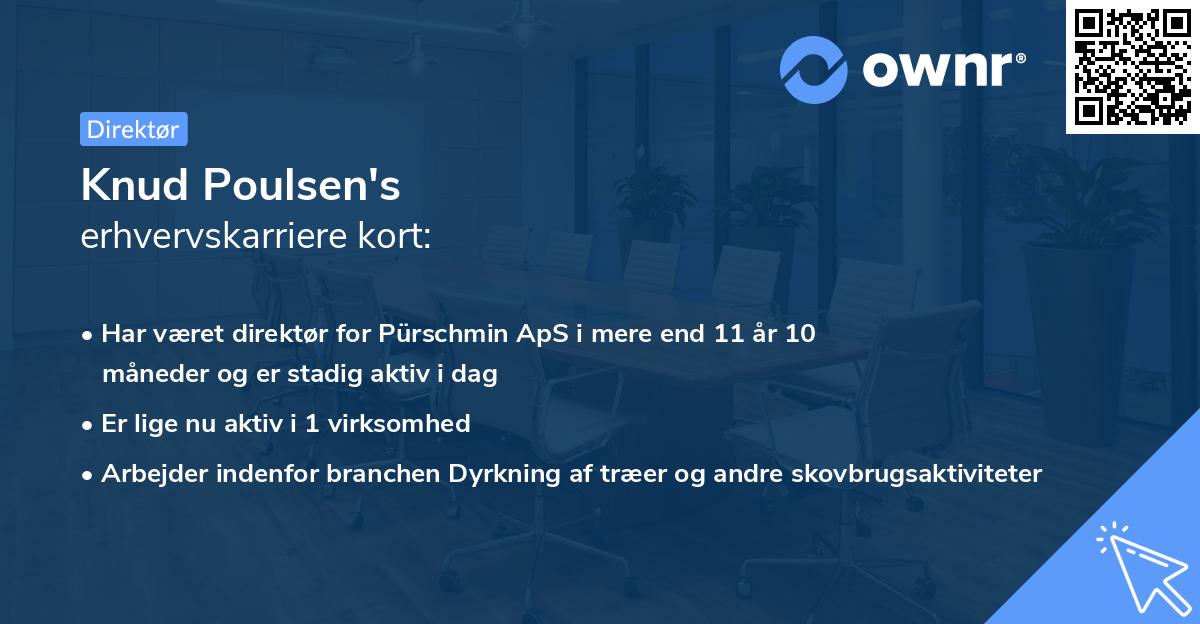 ownr®

Direktør

Knud Poulsen's
erhvervskarriere kort:

• Har været direktør for Pürschmin ApS i mere end 11 år 10 måneder og er stadig aktiv i dag
• Er lige nu aktiv i 1 virksomhed
• Arbejder indenfor branchen Dyrkning af træer og andre skovbrugsaktiviteter